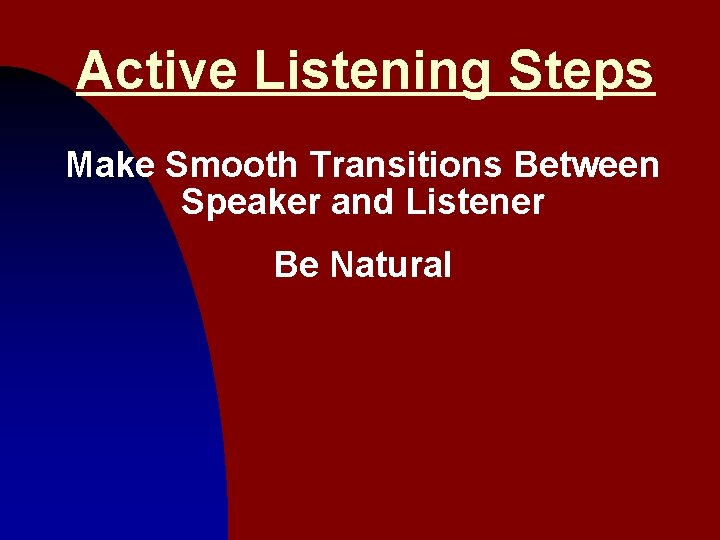 Active Listening Steps

Make Smooth Transitions Between Speaker and Listener

Be Natural